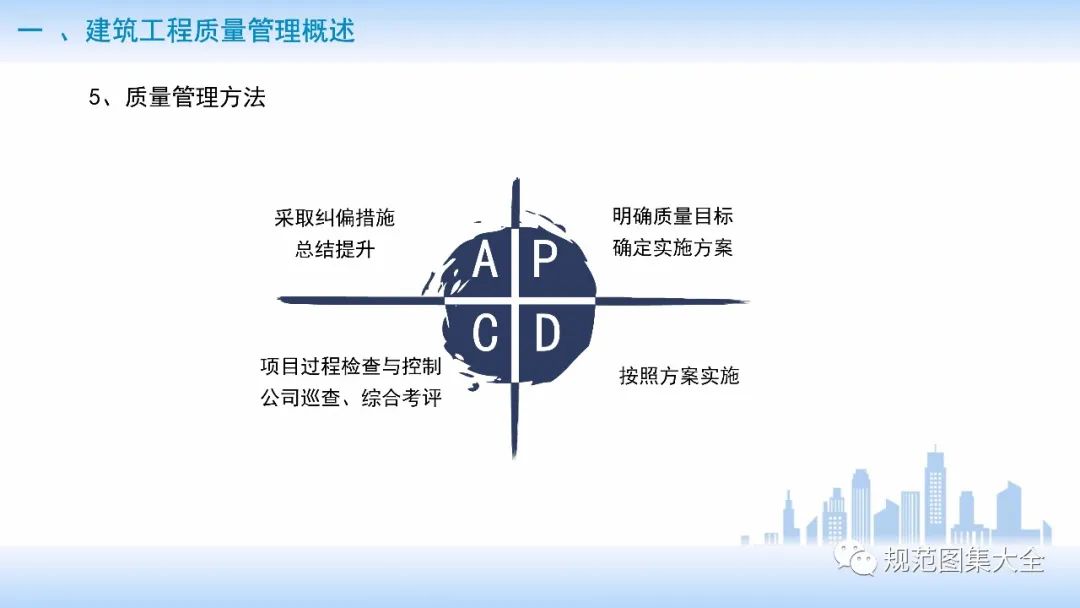 一 、建筑工程质量管理概述

5、质量管理方法

采取纠偏措施
总结提升

明确质量目标
确定实施方案

A P
C D

项目过程检查与控制
公司巡查、综合考评

按照方案实施

规范图集大全